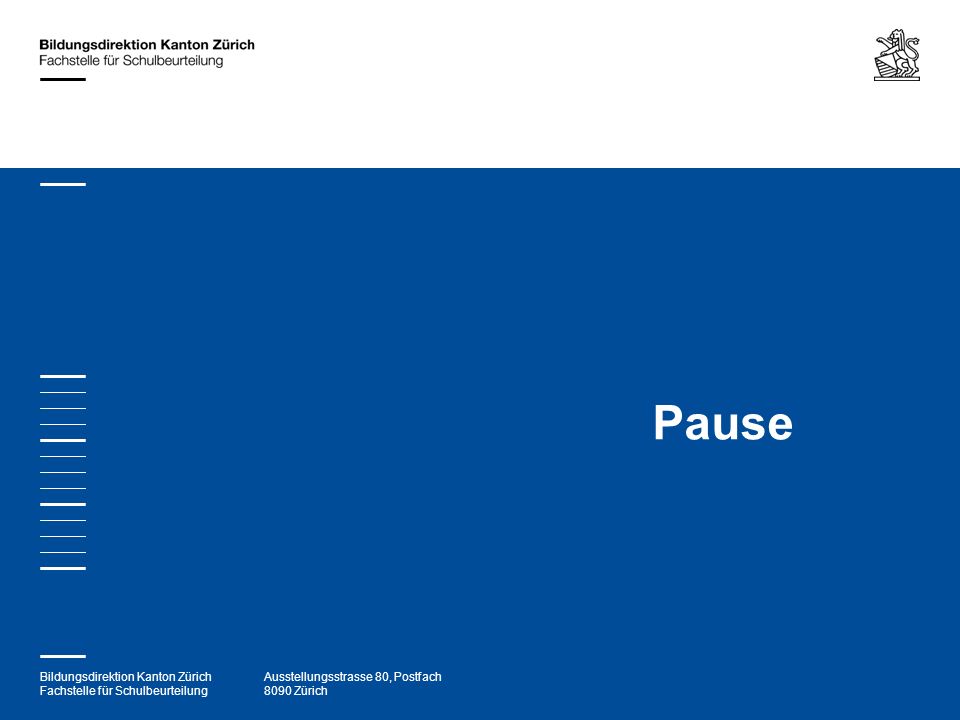 Bildungsdirektion Kanton Zürich
Fachstelle für Schulbeurteilung

Pause

Bildungsdirektion Kanton Zürich
Fachstelle für Schulbeurteilung

Ausstellungsstrasse 80, Postfach
8090 Zürich